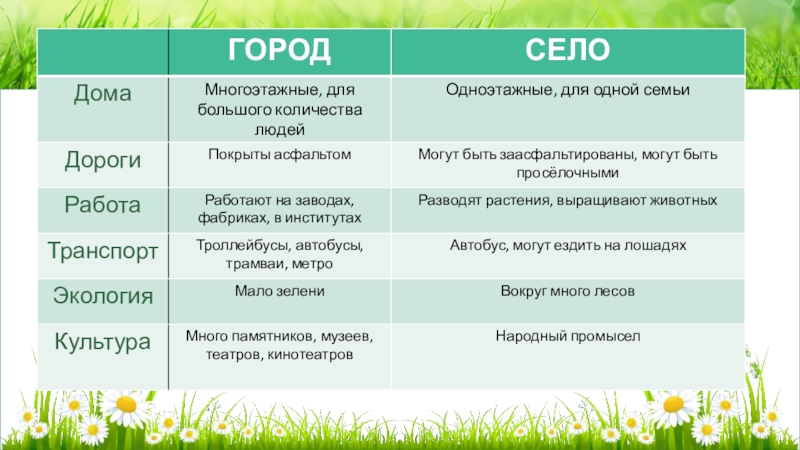 | | ГОРОД | СЕЛО |
|---|---|---|
| Дома | Многоэтажные, для большого количества людей | Одноэтажные, для одной семьи |
| Дороги | Покрыты асфальтом | Могут быть заасфальтированы, могут быть просёлочными |
| Работа | Работают на заводах, фабриках, в институтах | Разводят растения, выращивают животных |
| Транспорт | Троллейбусы, автобусы, трамваи, метро | Автобус, могут ездить на лошадях |
| Экология | Мало зелени | Вокруг много лесов |
| Культура | Много памятников, музеев, театров, кинотеатров | Народный промысел |